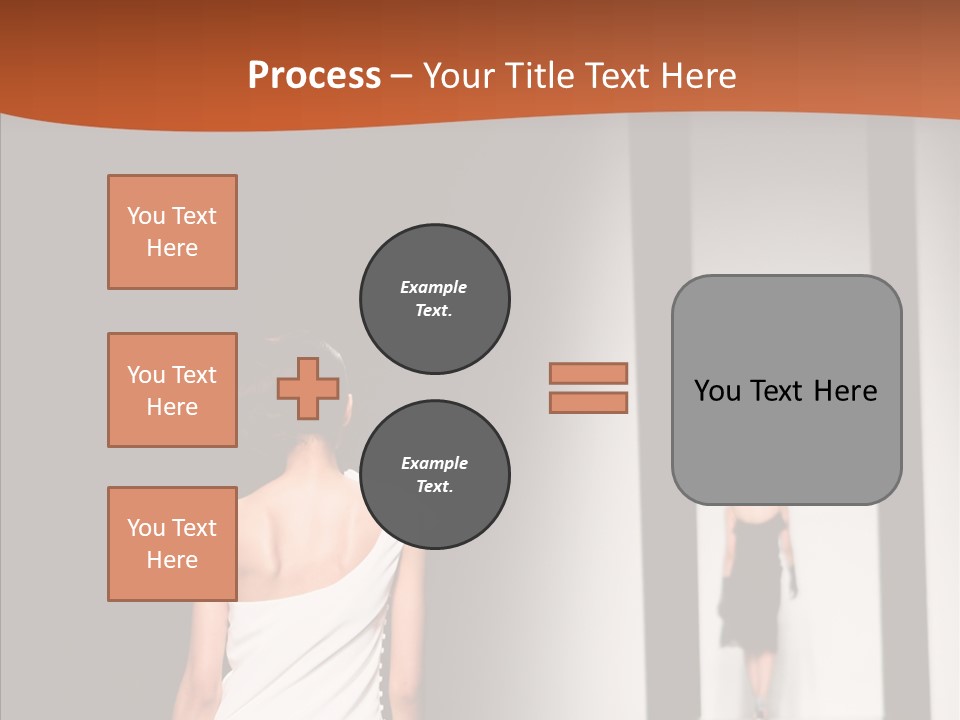 Process – Your Title Text Here

You Text Here

You Text Here

You Text Here

Example Text.

Example Text.

You Text Here